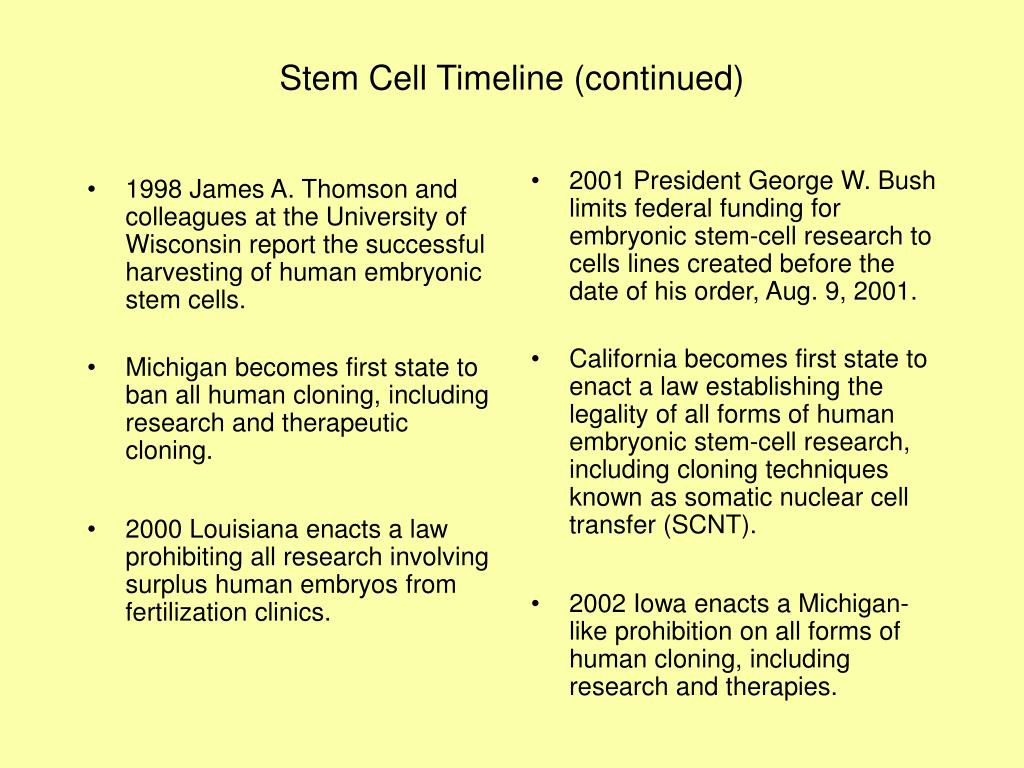 Stem Cell Timeline (continued)

• 1998 James A. Thomson and colleagues at the University of Wisconsin report the successful harvesting of human embryonic stem cells.

• Michigan becomes first state to ban all human cloning, including research and therapeutic cloning.

• 2000 Louisiana enacts a law prohibiting all research involving surplus human embryos from fertilization clinics.

• 2001 President George W. Bush limits federal funding for embryonic stem-cell research to cells lines created before the date of his order, Aug. 9, 2001.

• California becomes first state to enact a law establishing the legality of all forms of human embryonic stem-cell research, including cloning techniques known as somatic nuclear cell transfer (SCNT).

• 2002 Iowa enacts a Michigan-like prohibition on all forms of human cloning, including research and therapies.